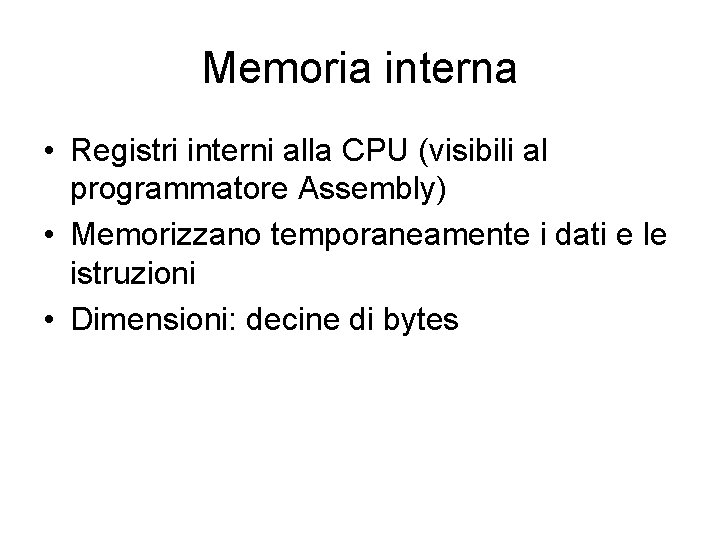 Memoria interna

• Registri interni alla CPU (visibili al programmatore Assembly)
• Memorizzano temporaneamente i dati e le istruzioni
• Dimensioni: decine di bytes